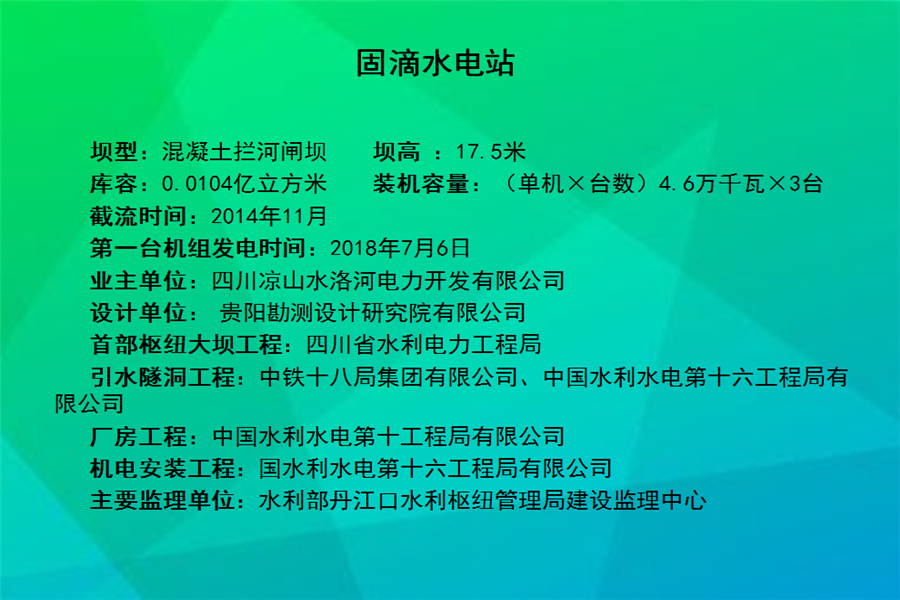 固滴水电站

坝型：混凝土拦河闸坝　　坝高 ：17.5米
库容：0.0104亿立方米　　装机容量：（单机×台数）4.6万千瓦×3台
截流时间：2014年11月
第一台机组发电时间：2018年7月6日
业主单位：四川凉山水洛河电力开发有限公司
设计单位： 贵阳勘测设计研究院有限公司
首部枢纽大坝工程：四川省水利电力工程局
引水隧洞工程：中铁十八局集团有限公司、中国水利水电第十六工程局有限公司
厂房工程：中国水利水电第十工程局有限公司
机电安装工程：国水利水电第十六工程局有限公司
主要监理单位：水利部丹江口水利枢纽管理局建设监理中心